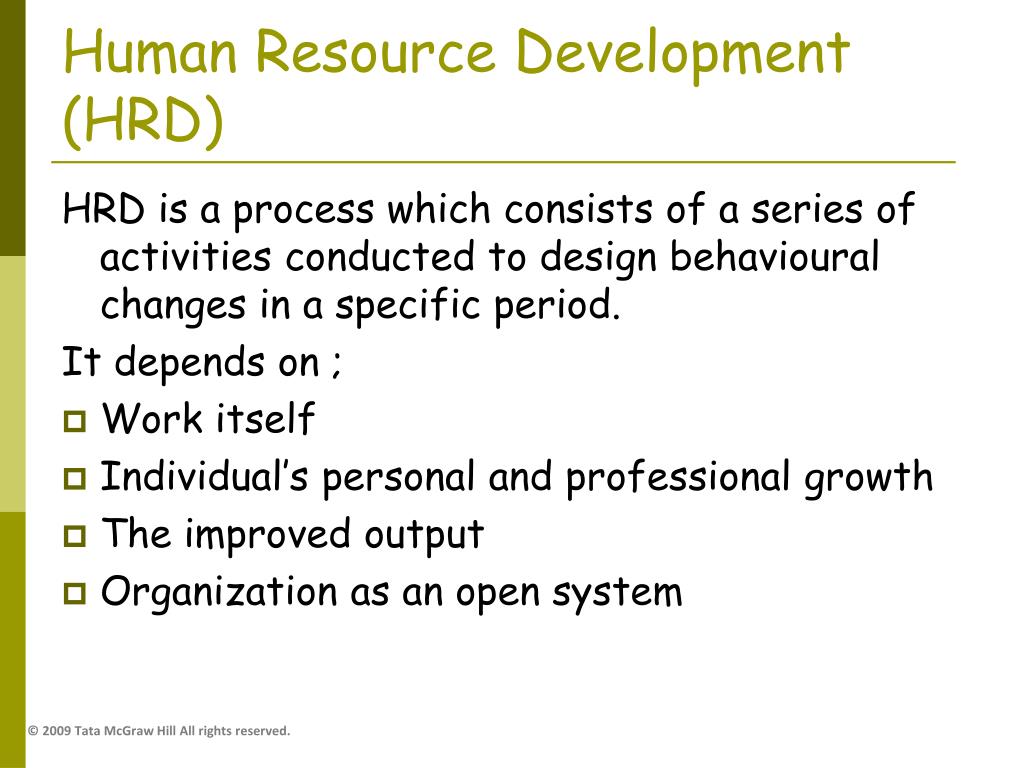 Human Resource Development (HRD)

HRD is a process which consists of a series of activities conducted to design behavioural changes in a specific period.

It depends on ;

- Work itself
- Individual’s personal and professional growth
- The improved output
- Organization as an open system

© 2009 Tata McGraw Hill All rights reserved.